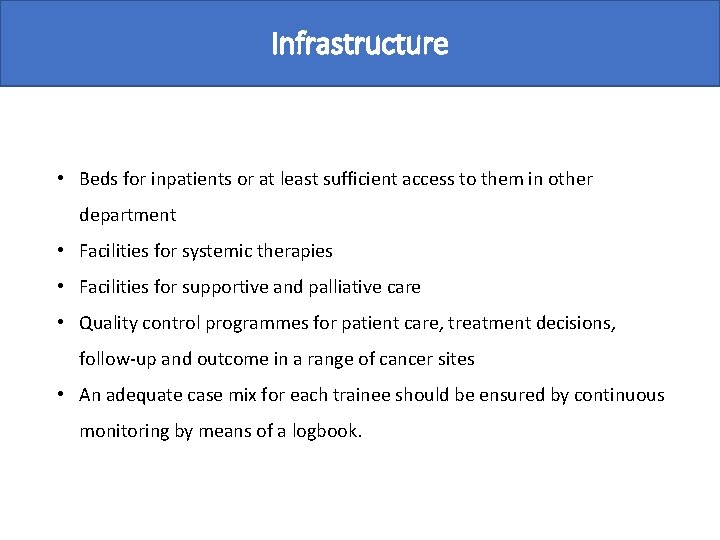 Infrastructure

• Beds for inpatients or at least sufficient access to them in other department
• Facilities for systemic therapies
• Facilities for supportive and palliative care
• Quality control programmes for patient care, treatment decisions, follow-up and outcome in a range of cancer sites
• An adequate case mix for each trainee should be ensured by continuous monitoring by means of a logbook.